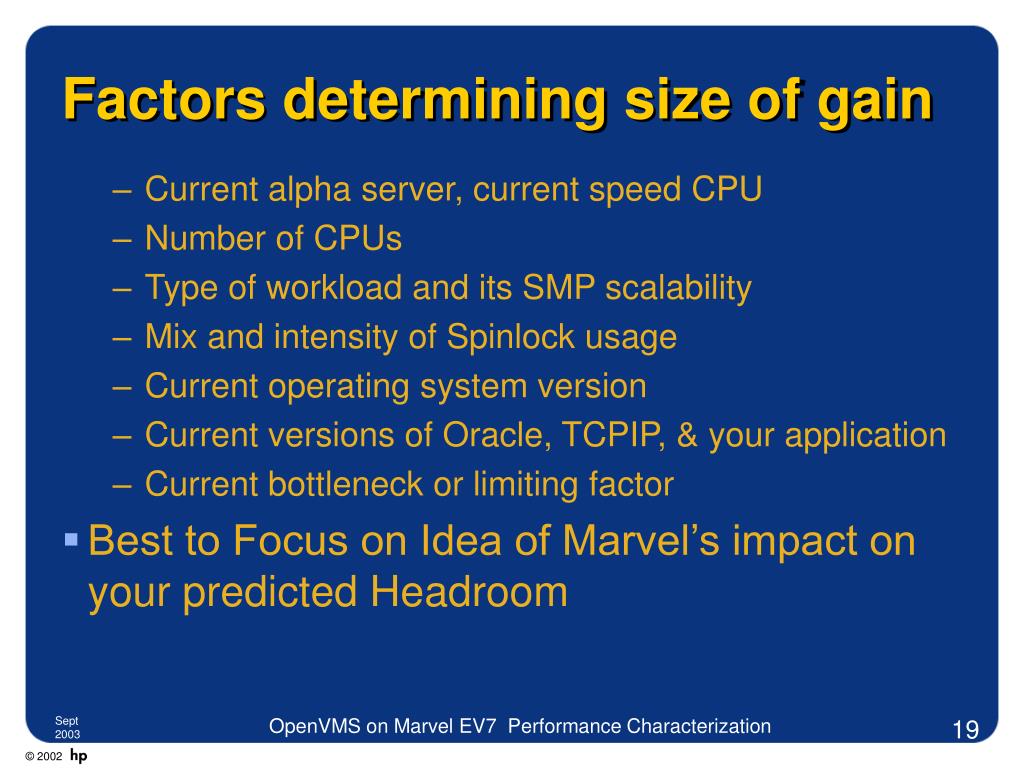 Factors determining size of gain

– Current alpha server, current speed CPU
– Number of CPUs
– Type of workload and its SMP scalability
– Mix and intensity of Spinlock usage
– Current operating system version
– Current versions of Oracle, TCPIP, & your application
– Current bottleneck or limiting factor

▪ Best to Focus on Idea of Marvel's impact on your predicted Headroom

Sept 2003

OpenVMS on Marvel EV7 Performance Characterization

19

© 2002 hp